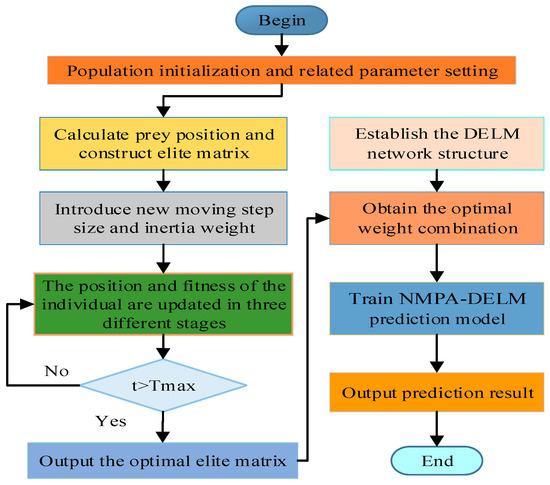 Begin

Population initialization and related parameter setting

Calculate prey position and construct elite matrix

Introduce new moving step size and inertia weight

The position and fitness of the individual are updated in three different stages

No

t>Tmax

Yes

Output the optimal elite matrix

Establish the DELM network structure

Obtain the optimal weight combination

Train NMPA-DELM prediction model

Output prediction result

End